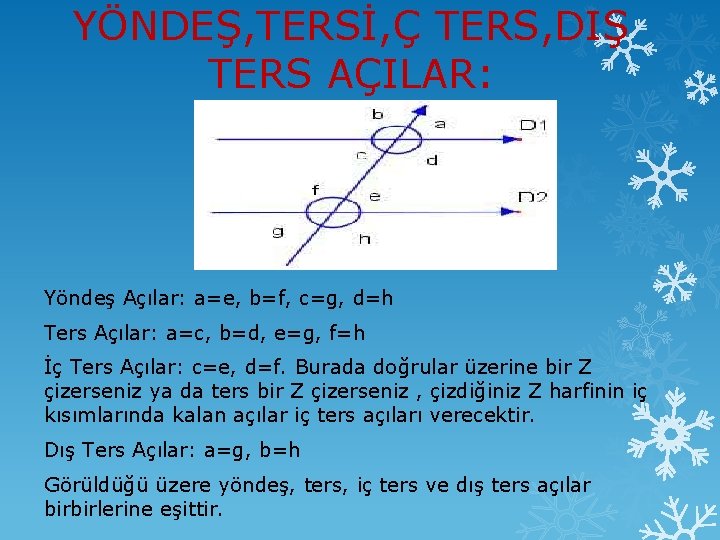 YÖNDEŞ,TERSİ,Ç TERS,DIŞ TERS AÇILAR:

b
a
D1
c
d
f
e
D2
g
h

Yöndeş Açılar: a=e, b=f, c=g, d=h

Ters Açılar: a=c, b=d, e=g, f=h

İç Ters Açılar: c=e, d=f. Burada doğrular üzerine bir Z çizerseniz ya da ters bir Z çizerseniz , çizdiğiniz Z harfinin iç kısımlarında kalan açılar iç ters açıları verecektir.

Dış Ters Açılar: a=g, b=h

Görüldüğü üzere yöndeş, ters, iç ters ve dış ters açılar birbirlerine eşittir.